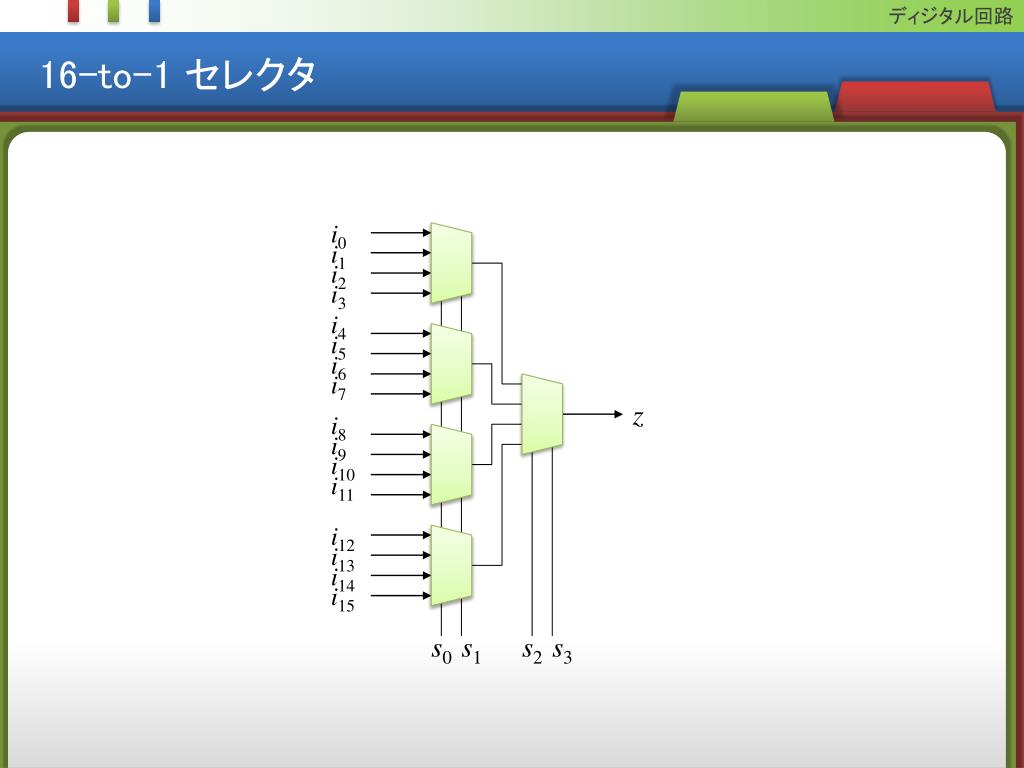 ディジタル回路

16-to-1 セレクタ

$i_0$
$i_1$
$i_2$
$i_3$
$i_4$
$i_5$
$i_6$
$i_7$
$i_8$
$i_9$
$i_{10}$
$i_{11}$
$i_{12}$
$i_{13}$
$i_{14}$
$i_{15}$

$z$

$s_0$ $s_1$ $s_2$ $s_3$